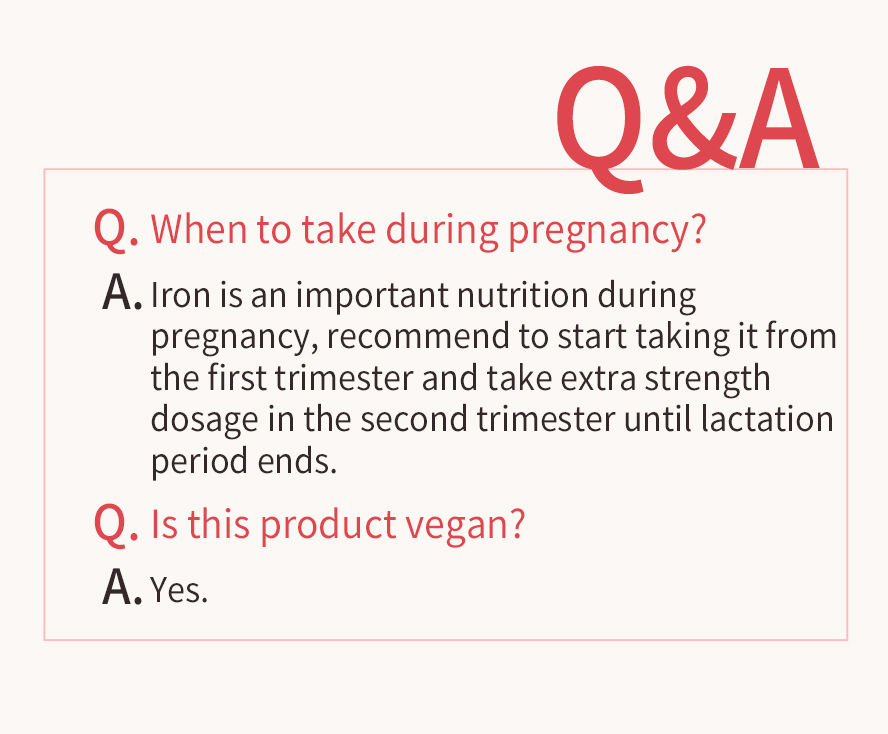 Q&A

Q. When to take during pregnancy?

A. Iron is an important nutrition during pregnancy, recommend to start taking it from the first trimester and take extra strength dosage in the second trimester until lactation period ends.

Q. Is this product vegan?

A. Yes.